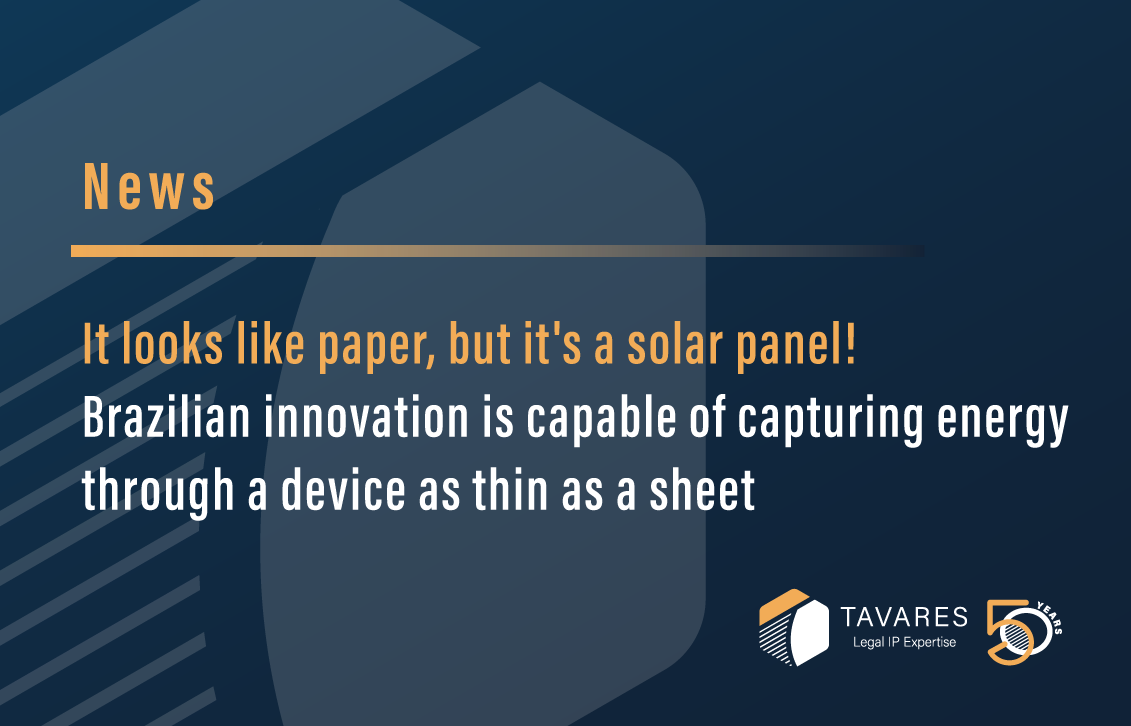 News

It looks like paper, but it's a solar panel!
Brazilian innovation is capable of capturing energy through a device as thin as a sheet

TAVARES
Legal IP Expertise

50 YEARS